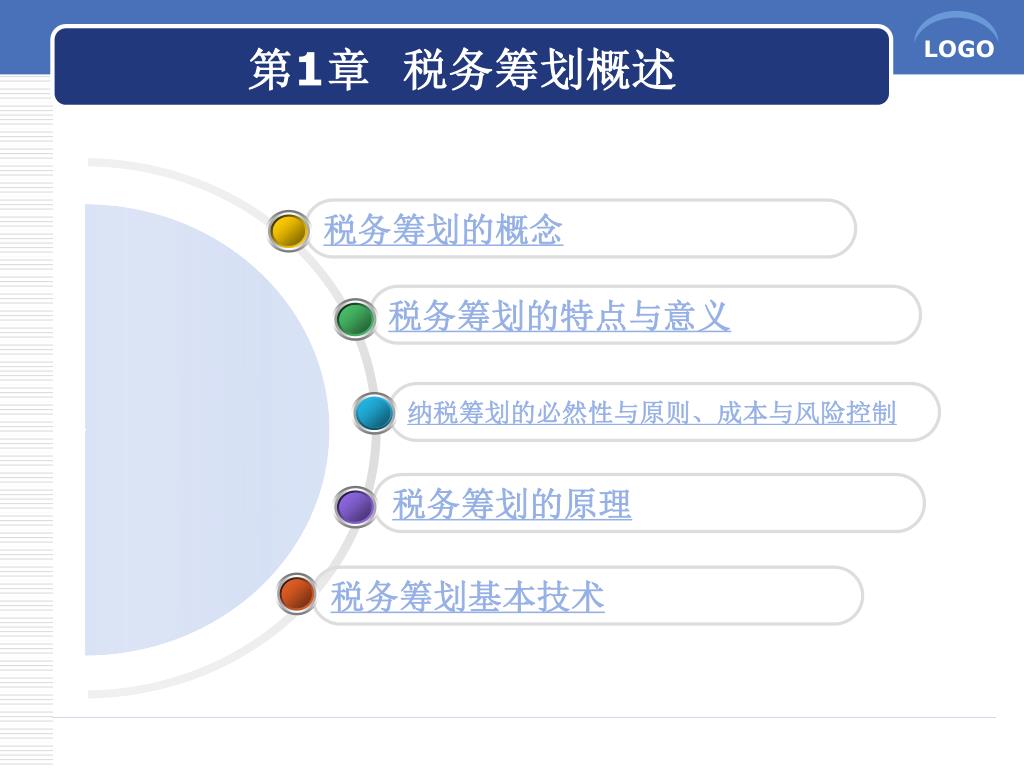 第1章 税务筹划概述

LOGO

税务筹划的概念

税务筹划的特点与意义

纳税筹划的必然性与原则、成本与风险控制

税务筹划的原理

税务筹划基本技术